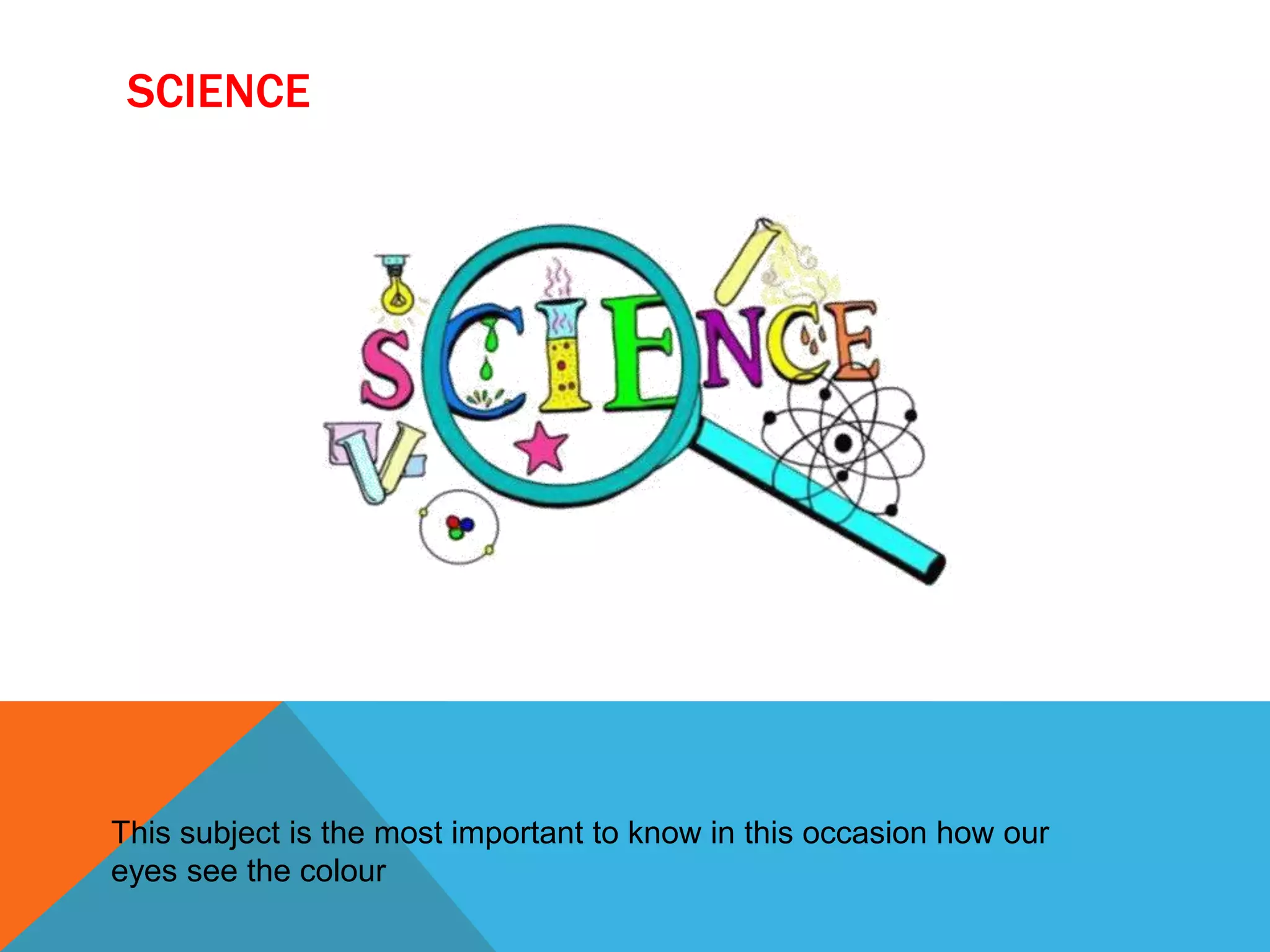 SCIENCE

SCIENCE

This subject is the most important to know in this occasion how our eyes see the colour